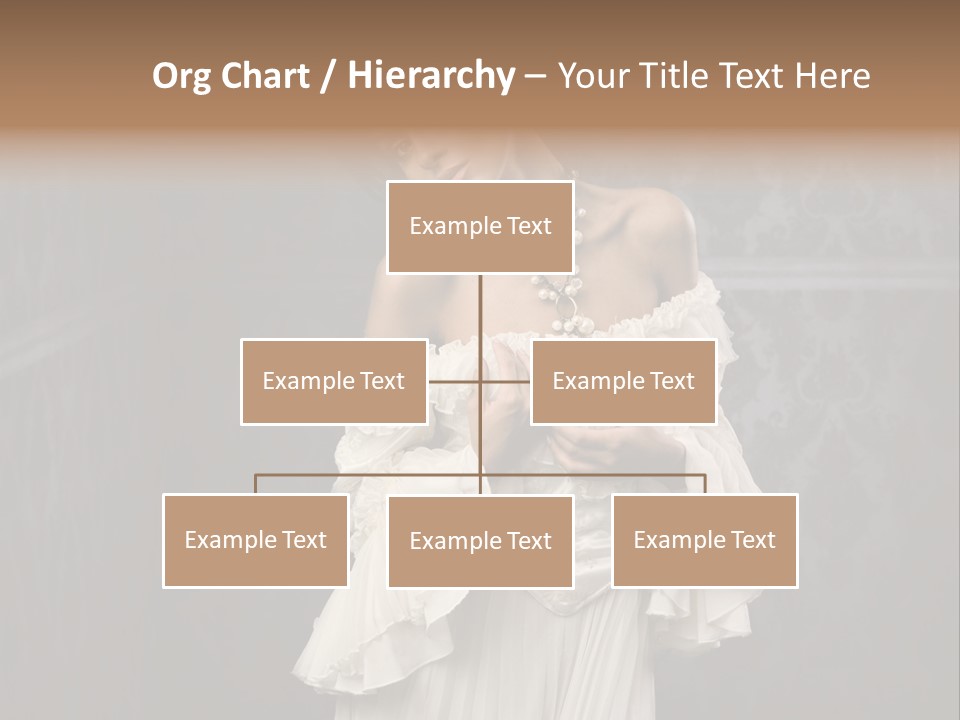 Org Chart / Hierarchy – Your Title Text Here

Example Text

Example Text

Example Text

Example Text

Example Text

Example Text